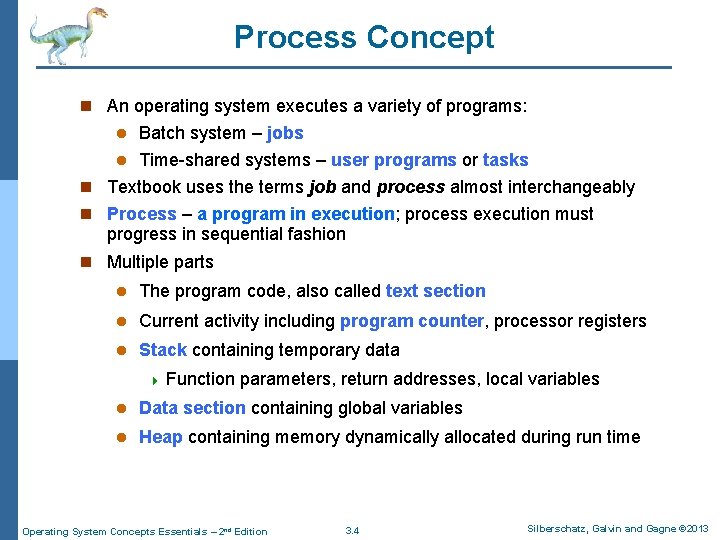 Process Concept

An operating system executes a variety of programs:

Batch system – jobs

Time-shared systems – user programs or tasks

Textbook uses the terms job and process almost interchangeably

Process – a program in execution; process execution must progress in sequential fashion

Multiple parts

The program code, also called text section

Current activity including program counter, processor registers

Stack containing temporary data

Function parameters, return addresses, local variables

Data section containing global variables

Heap containing memory dynamically allocated during run time

Operating System Concepts Essentials – 2nd Edition 3.4 Silberschatz, Galvin and Gagne ©2013